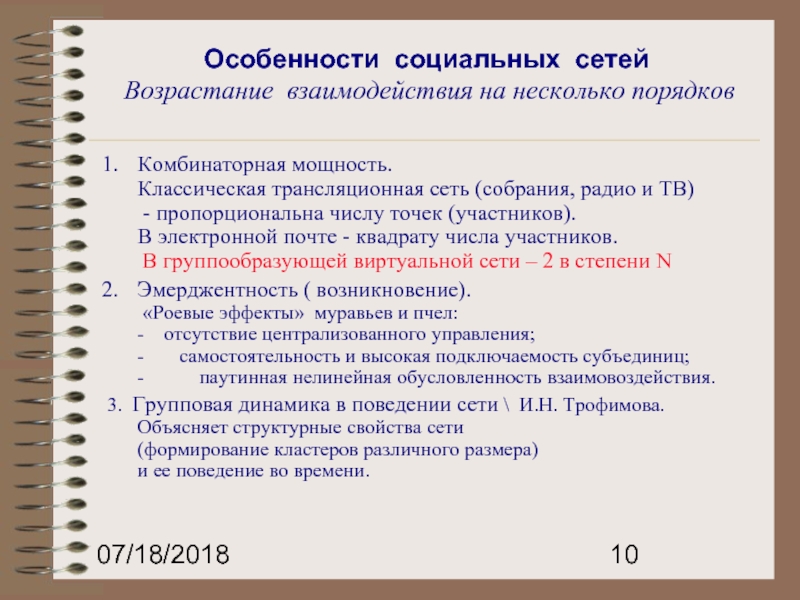 Особенности социальных сетей
Возрастание взаимодействия на несколько порядков

1. Комбинаторная мощность.
Классическая трансляционная сеть (собрания, радио и ТВ) - пропорциональна числу точек (участников).
В электронной почте - квадрату числа участников.
В группообразующей виртуальной сети – 2 в степени N

2. Эмерджентность ( возникновение).
«Роевые эффекты» муравьев и пчел:
- отсутствие централизованного управления;
- самостоятельность и высокая подключаемость субъединиц;
- паутинная нелинейная обусловленность взаимовоздействия.

3. Групповая динамика в поведении сети \ И.Н. Трофимова.
Объясняет структурные свойства сети
(формирование кластеров различного размера)
и ее поведение во времени.

07/18/2018

10